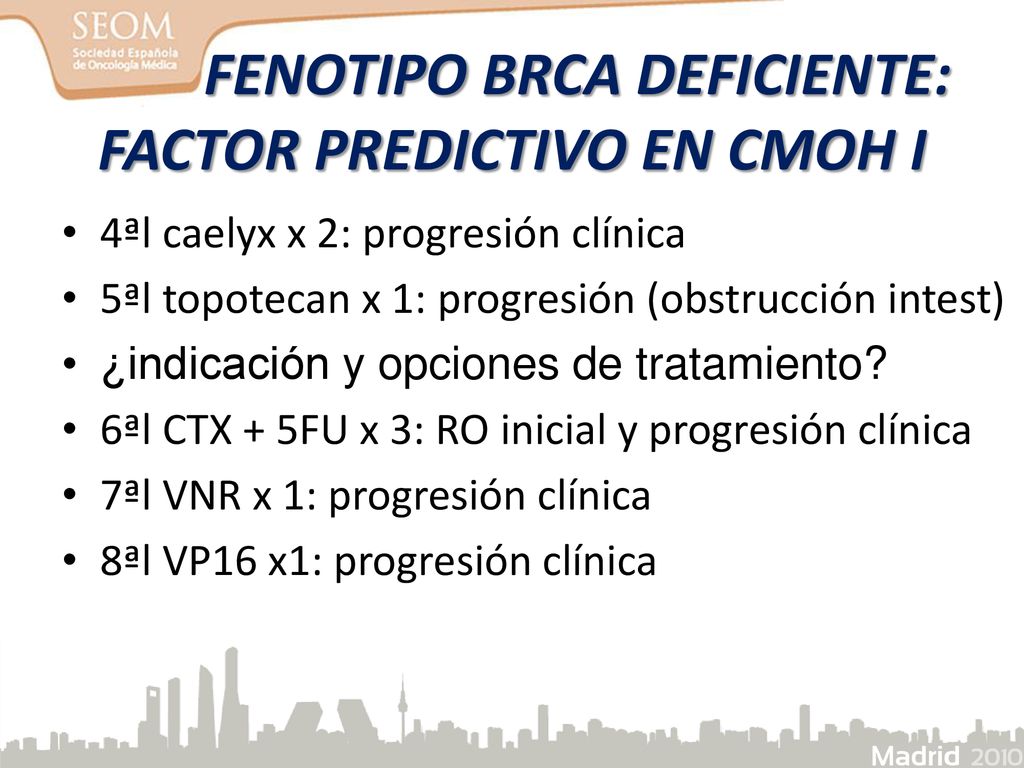 SEOM
Sociedad Española de Oncología Médica

FENOTIPO BRCA DEFICIENTE: FACTOR PREDICTIVO EN CMOH I

• 4ªl caelyx x 2: progresión clínica
• 5ªl topotecan x 1: progresión (obstrucción intest)
• ¿indicación y opciones de tratamiento?
• 6ªl CTX + 5FU x 3: RO inicial y progresión clínica
• 7ªl VNR x 1: progresión clínica
• 8ªl VP16 x1: progresión clínica

Madrid 2010